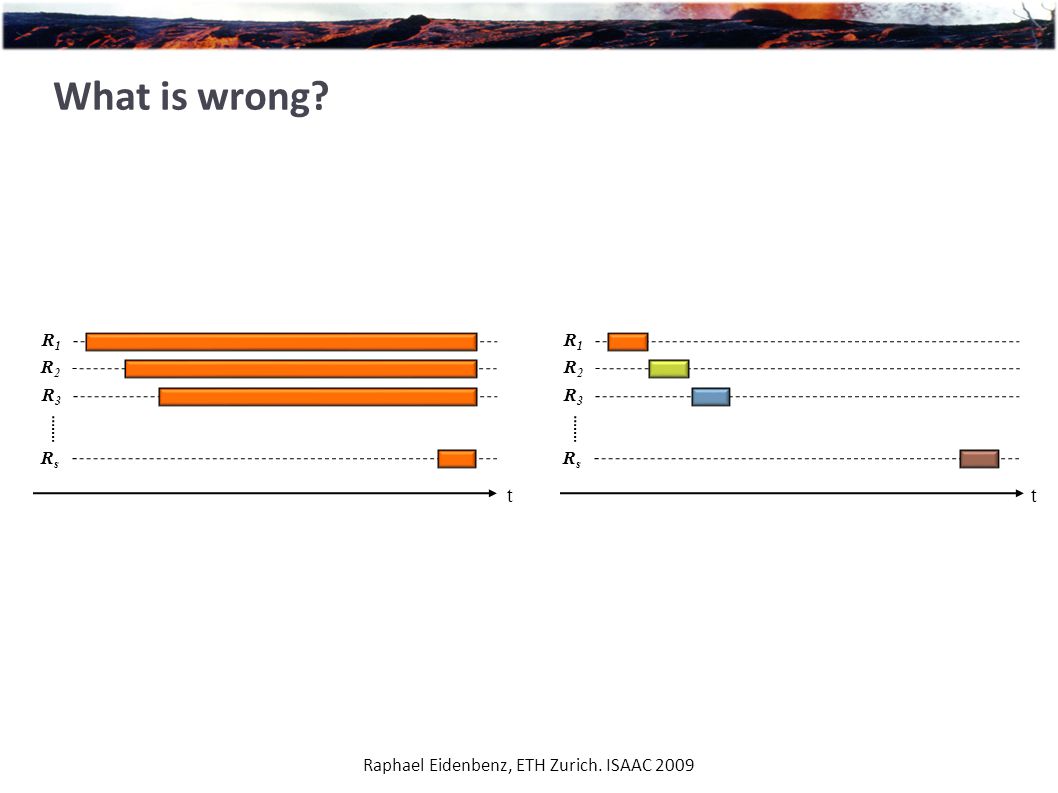 What is wrong?

$R_1$
$R_2$
$R_3$
$R_s$
t

$R_1$
$R_2$
$R_3$
$R_s$
t

Raphael Eidenbenz, ETH Zurich. ISAAC 2009